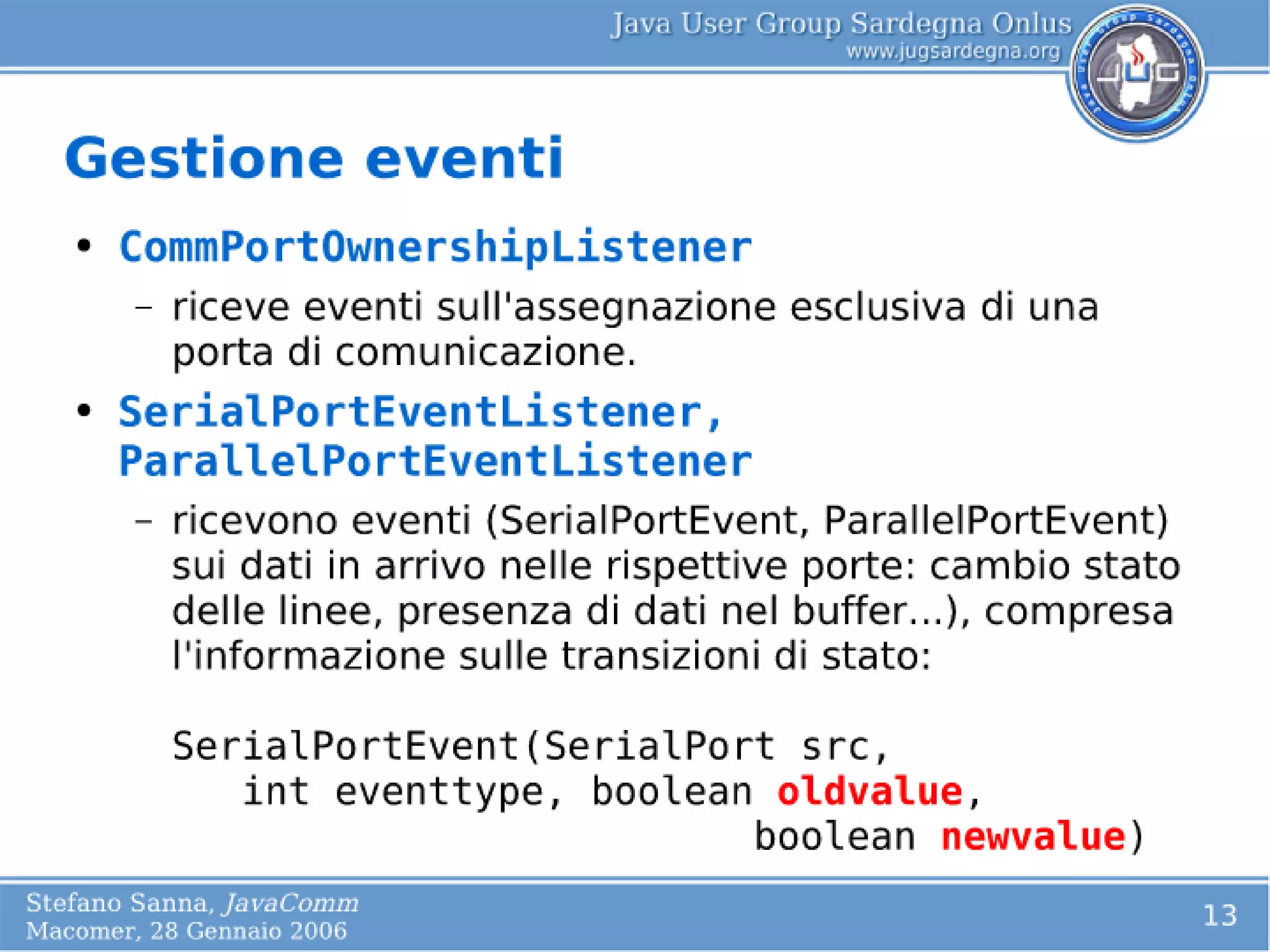 Java User Group Sardegna Onlus
www.jugsardegna.org

JUG

Gestione eventi

• CommPortOwnershipListener
  – riceve eventi sull'assegnazione esclusiva di una porta di comunicazione.
• SerialPortEventListener, ParallelPortEventListener
  – ricevono eventi (SerialPortEvent, ParallelPortEvent) sui dati in arrivo nelle rispettive porte: cambio stato delle linee, presenza di dati nel buffer...), compresa l'informazione sulle transizioni di stato:

SerialPortEvent(SerialPort src,
   int eventtype, boolean oldvalue,
                  boolean newvalue)

Stefano Sanna, JavaComm
Macomer, 28 Gennaio 2006
13